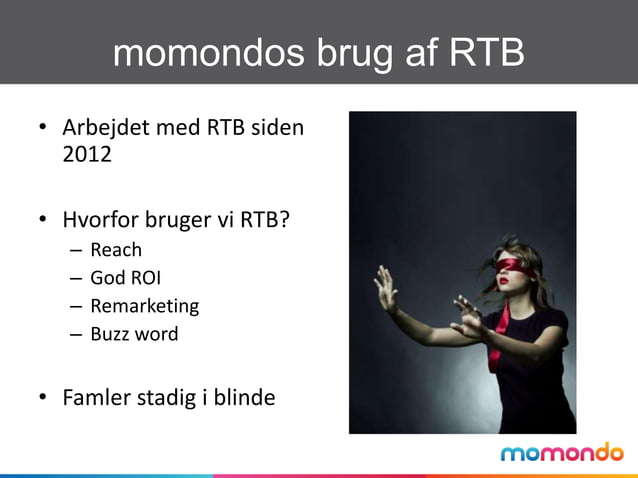 momondos brug af RTB

• Arbejdet med RTB siden 2012

• Hvorfor bruger vi RTB?
– Reach
– God ROI
– Remarketing
– Buzz word

• Famler stadig i blinde

momondo